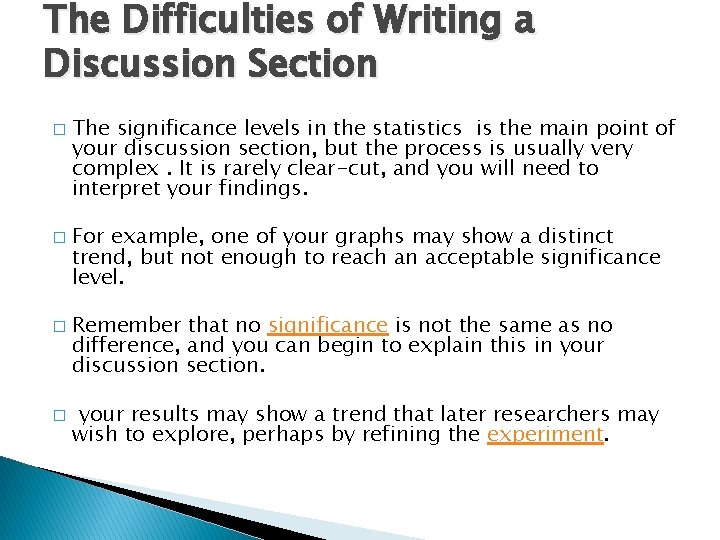 The Difficulties of Writing a Discussion Section

□ The significance levels in the statistics  is the main point of your discussion section, but the process is usually very complex . It is rarely clear-cut, and you will need to interpret your findings.

□ For example, one of your graphs may show a distinct trend, but not enough to reach an acceptable significance level.

□ Remember that no significance is not the same as no difference, and you can begin to explain this in your discussion section.

□  your results may show a trend that later researchers may wish to explore, perhaps by refining the experiment.